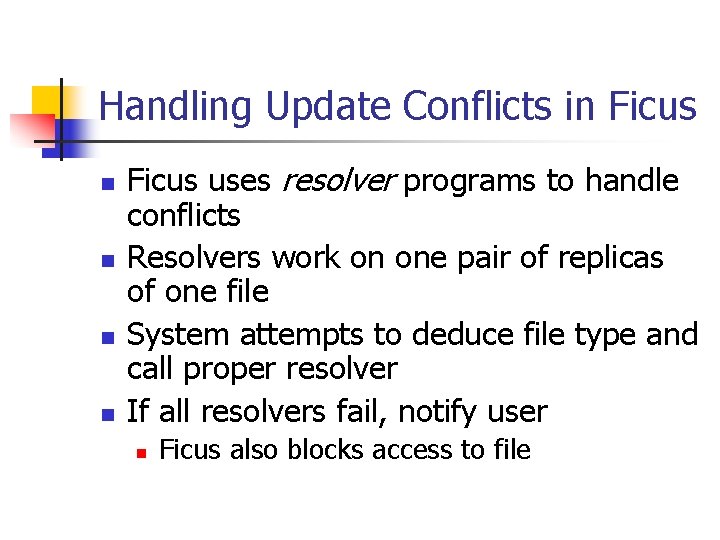 Handling Update Conflicts in Ficus

• Ficus uses resolver programs to handle conflicts
• Resolvers work on one pair of replicas of one file
• System attempts to deduce file type and call proper resolver
• If all resolvers fail, notify user
• Ficus also blocks access to file